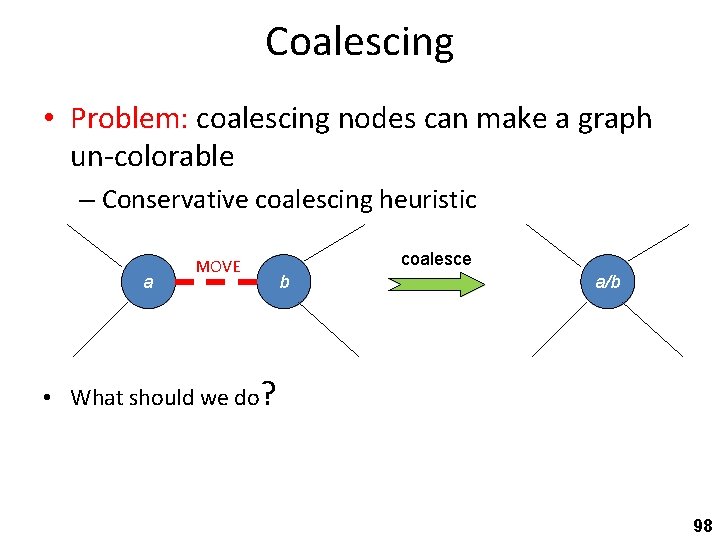 Coalescing

• Problem: coalescing nodes can make a graph un-colorable

– Conservative coalescing heuristic

a

MOVE

b

coalesce

a/b

• What should we do?

98